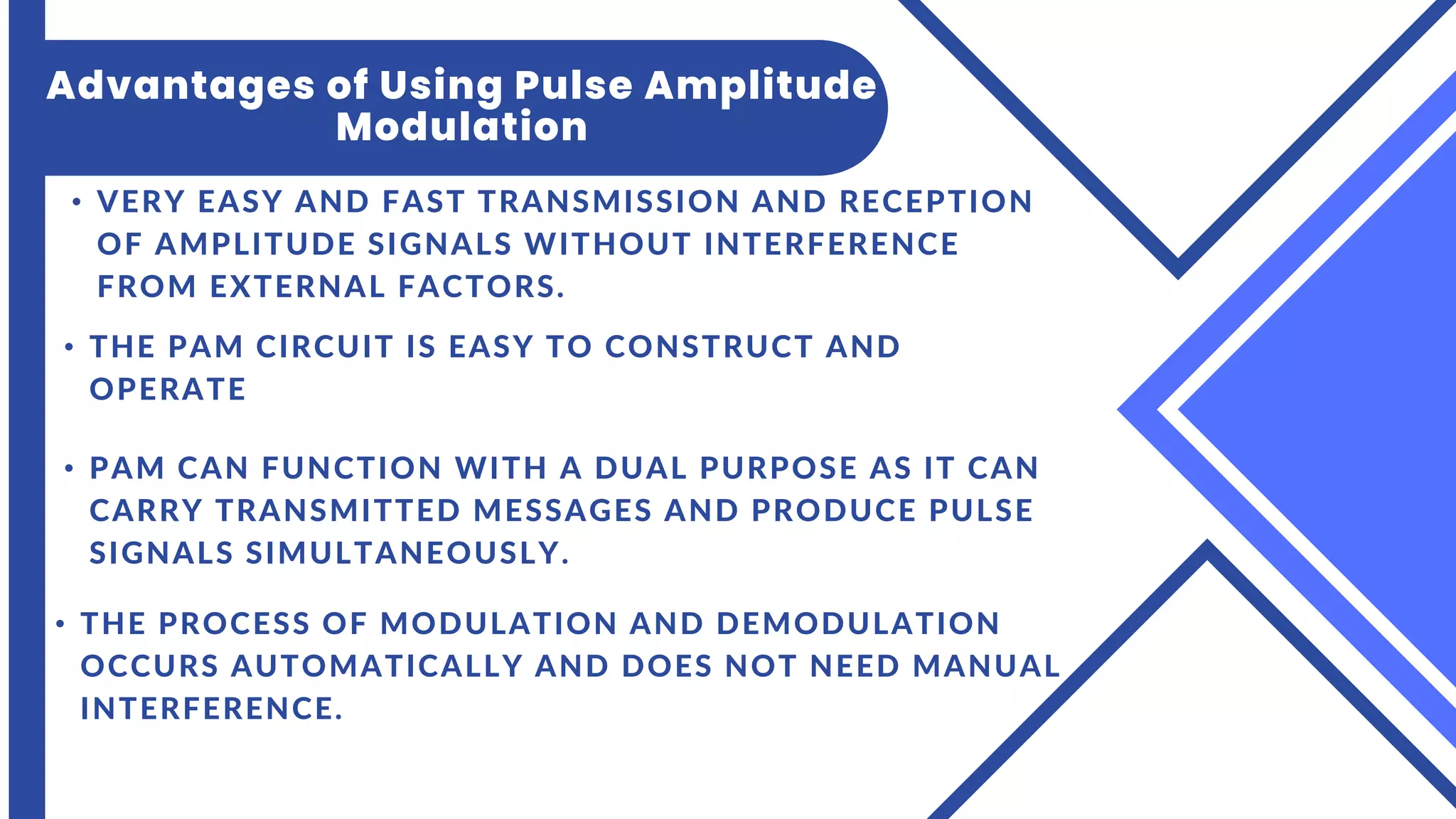 Advantages of Using Pulse Amplitude Modulation

• VERY EASY AND FAST TRANSMISSION AND RECEPTION OF AMPLITUDE SIGNALS WITHOUT INTERFERENCE FROM EXTERNAL FACTORS.

• THE PAM CIRCUIT IS EASY TO CONSTRUCT AND OPERATE

• PAM CAN FUNCTION WITH A DUAL PURPOSE AS IT CAN CARRY TRANSMITTED MESSAGES AND PRODUCE PULSE SIGNALS SIMULTANEOUSLY.

• THE PROCESS OF MODULATION AND DEMODULATION OCCURS AUTOMATICALLY AND DOES NOT NEED MANUAL INTERFERENCE.